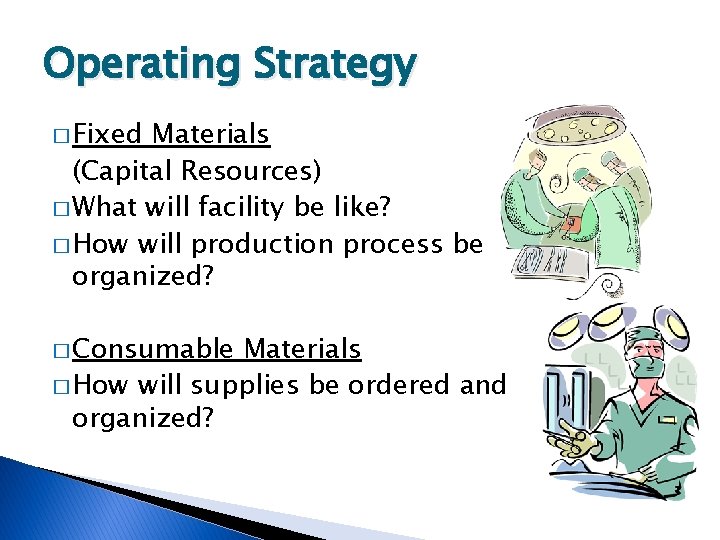 Operating Strategy

□ Fixed Materials
(Capital Resources)
□ What will facility be like?
□ How will production process be organized?

□ Consumable Materials
□ How will supplies be ordered and organized?